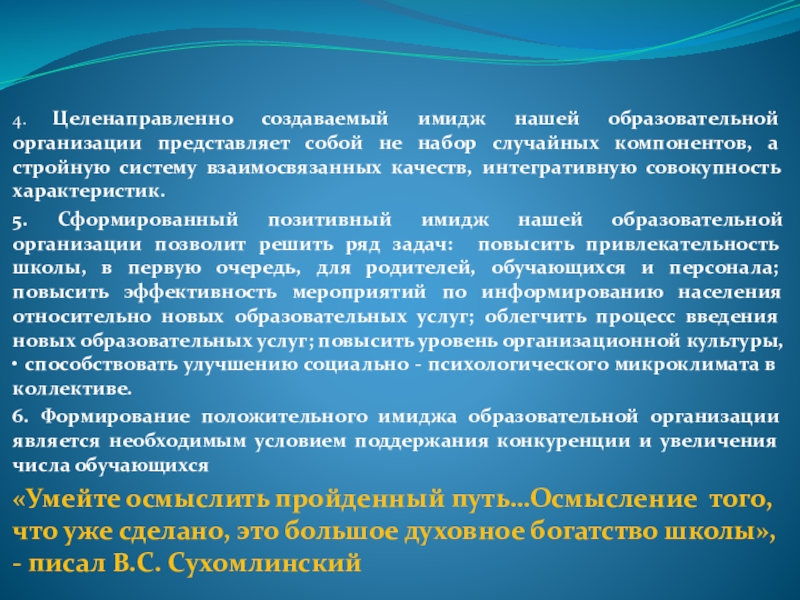 4. Целенаправленно создаваемый имидж нашей образовательной организации представляет собой не набор случайных компонентов, а стройную систему взаимосвязанных качеств, интегративную совокупность характеристик.

5. Сформированный позитивный имидж нашей образовательной организации позволит решить ряд задач: повысить привлекательность школы, в первую очередь, для родителей, обучающихся и персонала; повысить эффективность мероприятий по информированию населения относительно новых образовательных услуг; облегчить процесс введения новых образовательных услуг; повысить уровень организационной культуры,

• способствовать улучшению социально - психологического микроклимата в коллективе.

6. Формирование положительного имиджа образовательной организации является необходимым условием поддержания конкуренции и увеличения числа обучающихся

«Умейте осмыслить пройденный путь…Осмысление того, что уже сделано, это большое духовное богатство школы», - писал В.С. Сухомлинский